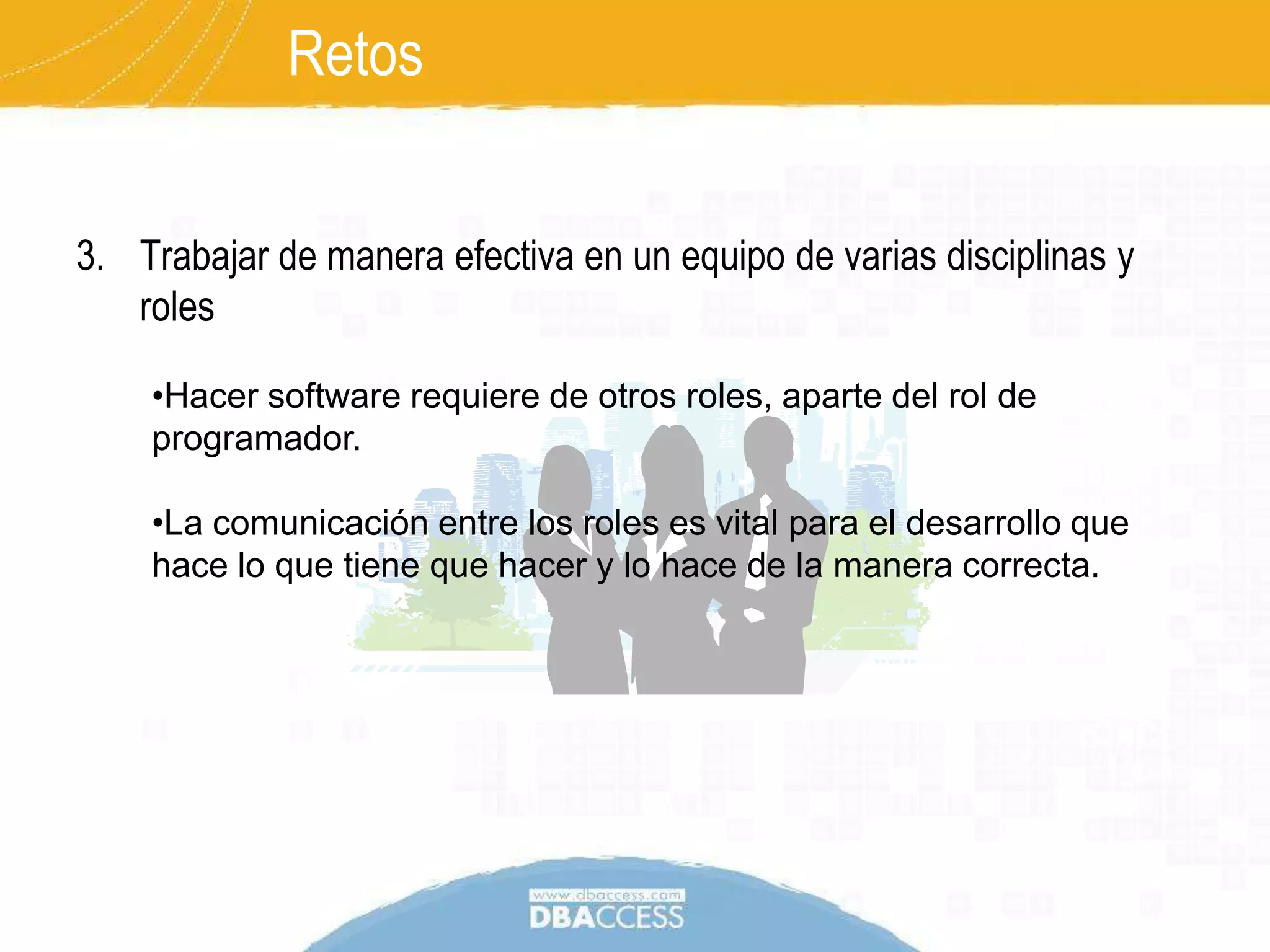 Retos

3. Trabajar de manera efectiva en un equipo de varias disciplinas y roles

•Hacer software requiere de otros roles, aparte del rol de programador.

•La comunicación entre los roles es vital para el desarrollo que hace lo que tiene que hacer y lo hace de la manera correcta.

www.dbaccess.com
DBACCESS